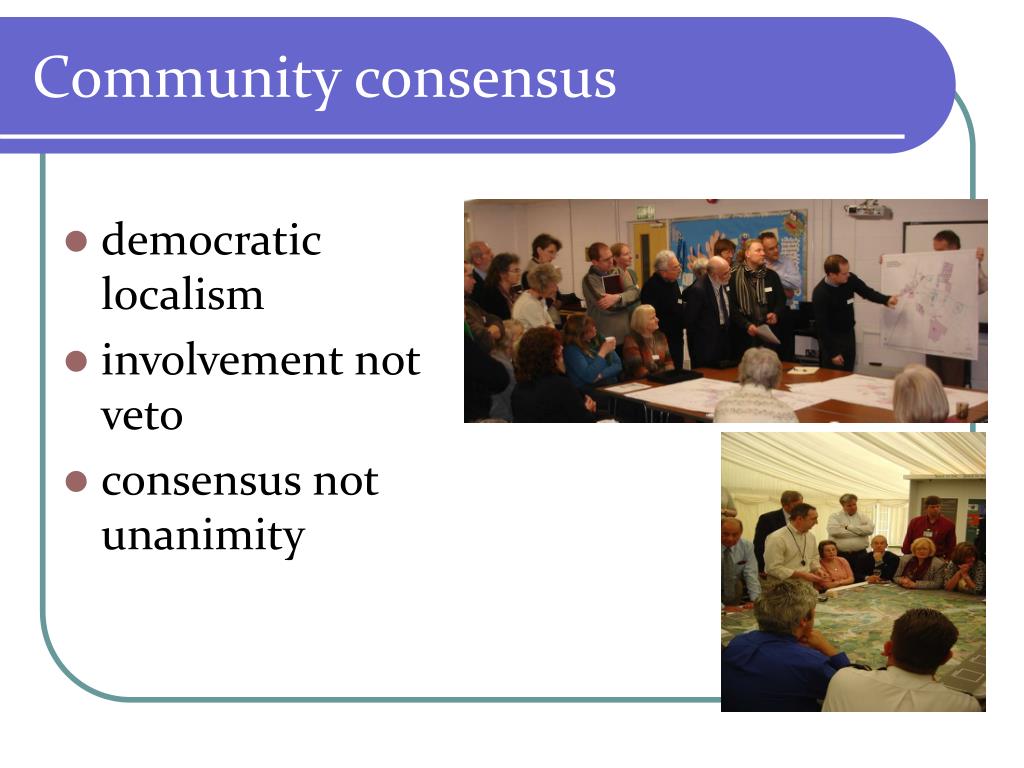 Community consensus

- democratic localism
- involvement not veto
- consensus not unanimity